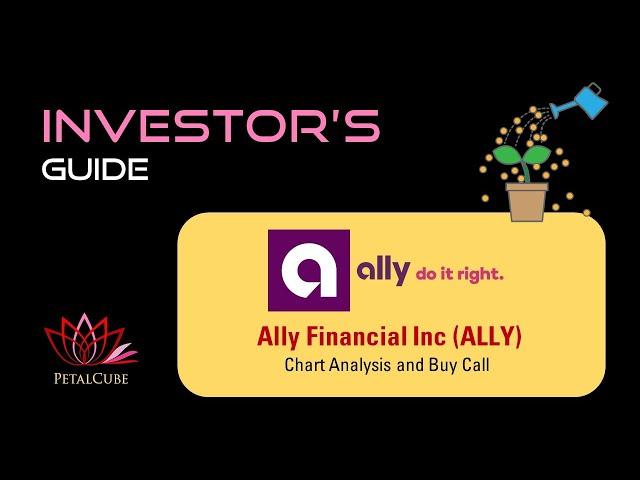 INVESTOR'S
GUIDE

a ally do it right.

Ally Financial Inc (ALLY)
Chart Analysis and Buy Call

PETALCUBE